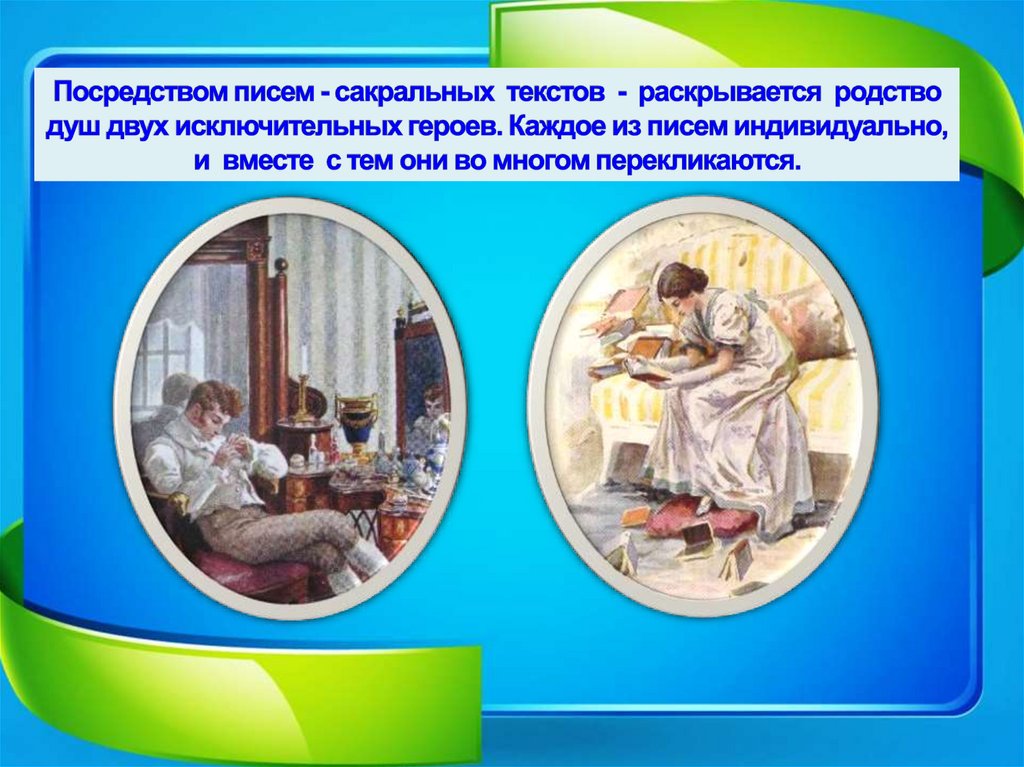 Посредством писем - сакральных текстов - раскрывается родство душ двух исключительных героев. Каждое из писем индивидуально, и вместе с тем они во многом перекликаются.